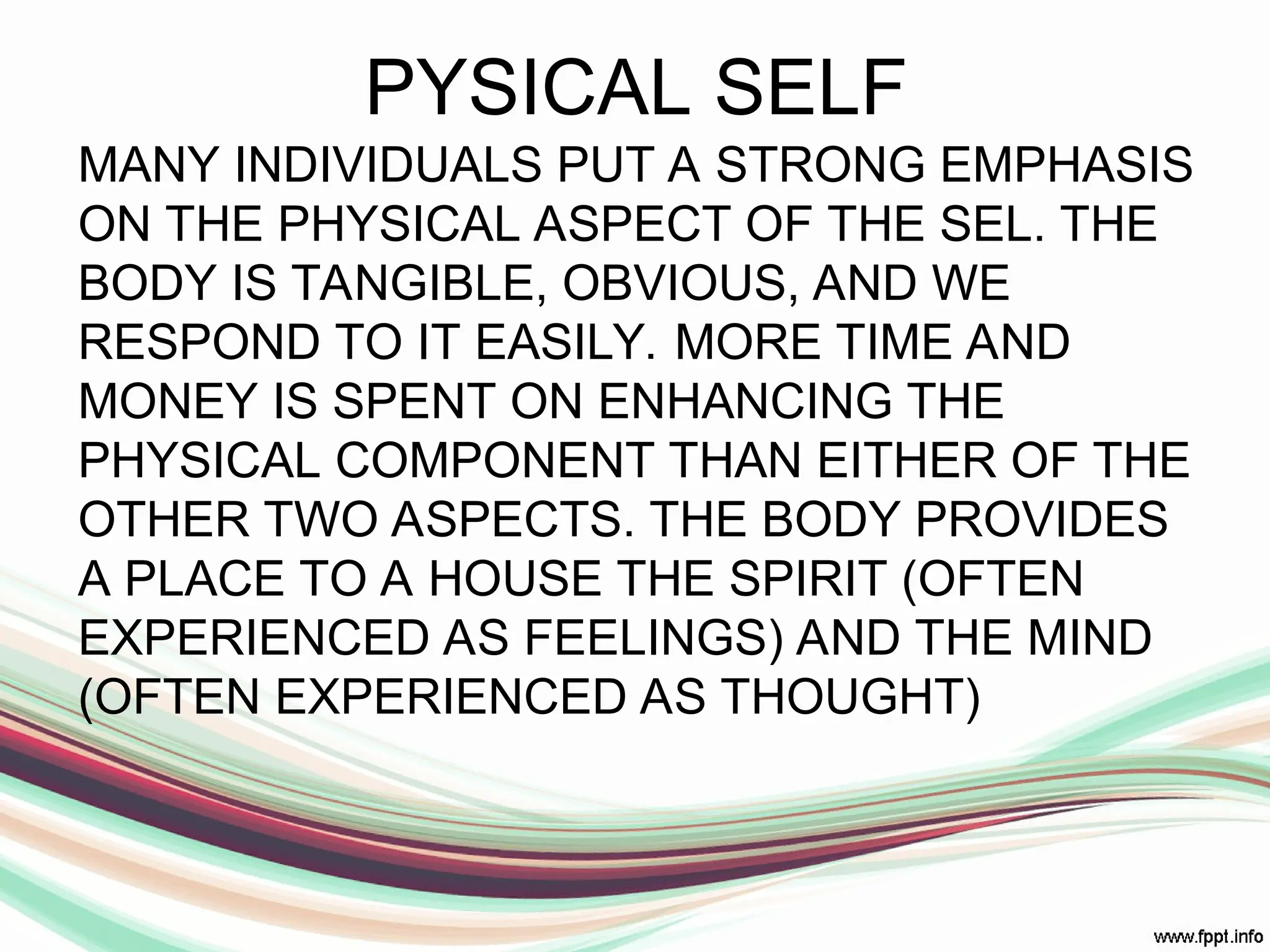 PYSICAL SELF

MANY INDIVIDUALS PUT A STRONG EMPHASIS ON THE PHYSICAL ASPECT OF THE SEL. THE BODY IS TANGIBLE, OBVIOUS, AND WE RESPOND TO IT EASILY. MORE TIME AND MONEY IS SPENT ON ENHANCING THE PHYSICAL COMPONENT THAN EITHER OF THE OTHER TWO ASPECTS. THE BODY PROVIDES A PLACE TO A HOUSE THE SPIRIT (OFTEN EXPERIENCED AS FEELINGS) AND THE MIND (OFTEN EXPERIENCED AS THOUGHT)

www.fppt.info